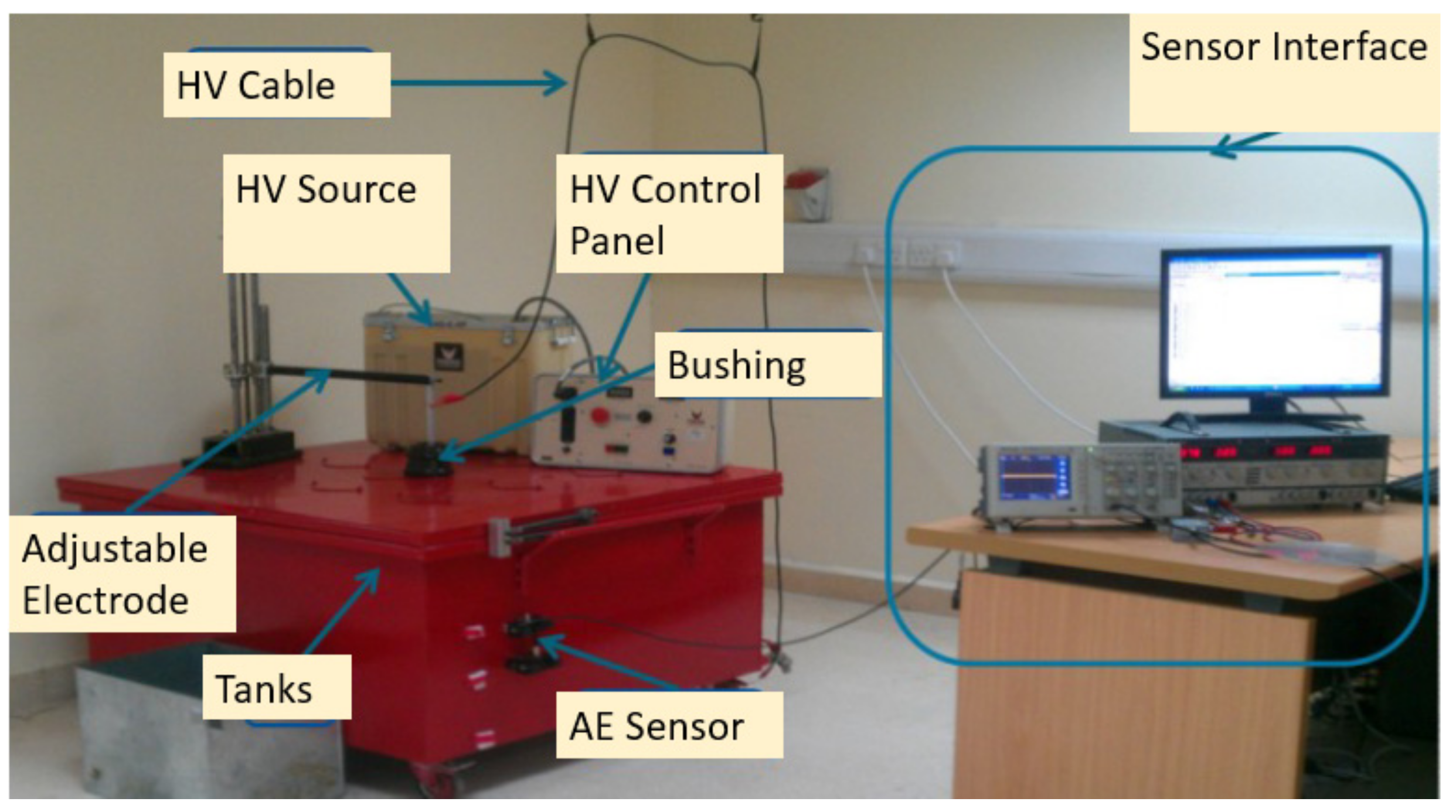 HV Cable

Sensor Interface

HV Source

HV Control Panel

Bushing

Adjustable Electrode

Tanks

AE Sensor